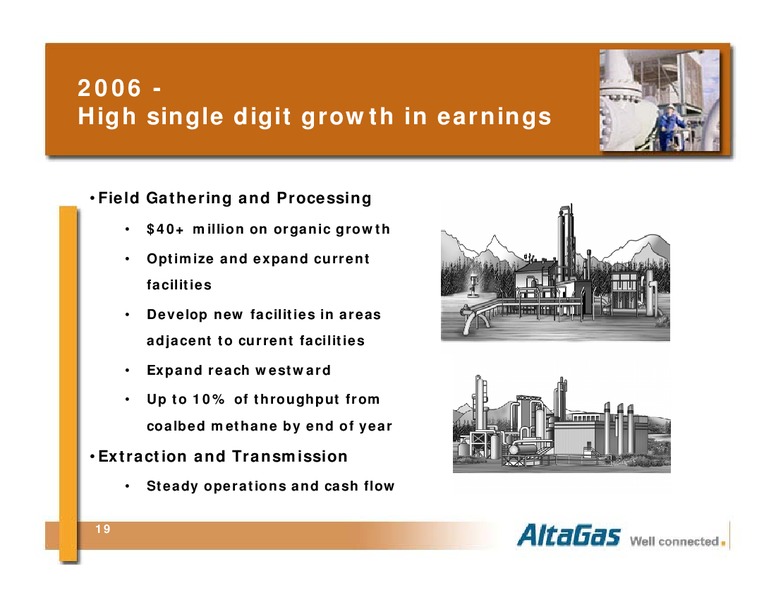 2006 -
High single digit growth in earnings

• Field Gathering and Processing
• $40+ million on organic growth
• Optimize and expand current facilities
• Develop new facilities in areas adjacent to current facilities
• Expand reach westward
• Up to 10% of throughput from coalbed methane by end of year
• Extraction and Transmission
• Steady operations and cash flow

19

AltaGas Well connected.